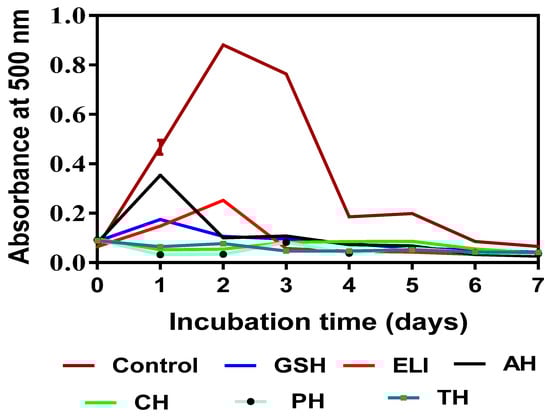 Absorbance at 500 nm

1.0
0.8
0.6
0.4
0.2
0.0

0 1 2 3 4 5 6 7

Incubation time (days)

Control GSH ELI AH

CH PH TH